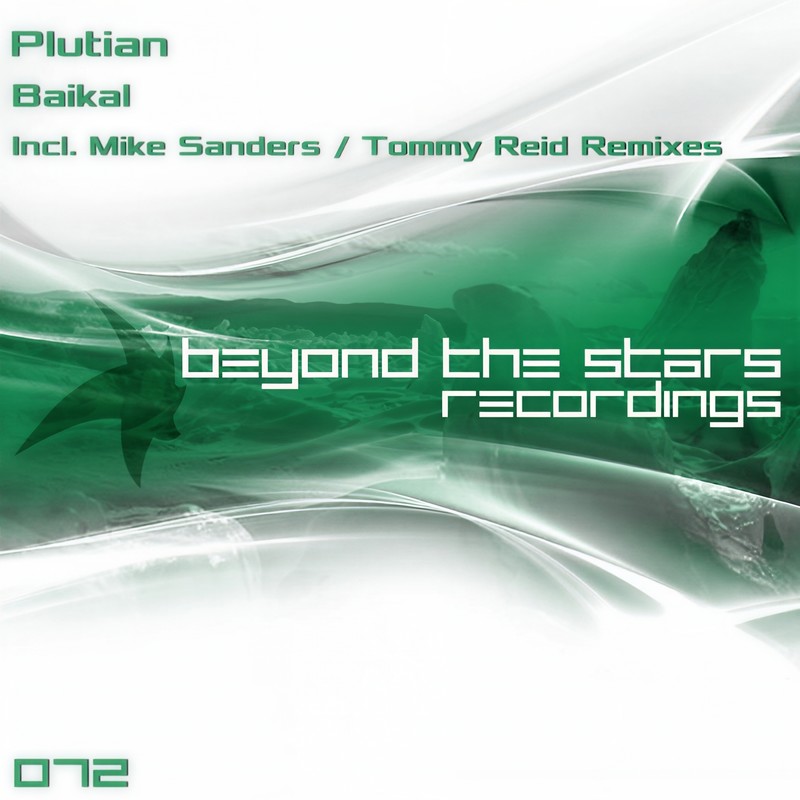 Plutian
Baikal
Incl. Mike Sanders / Tommy Reid Remixes

beyond the stars
recordings

072